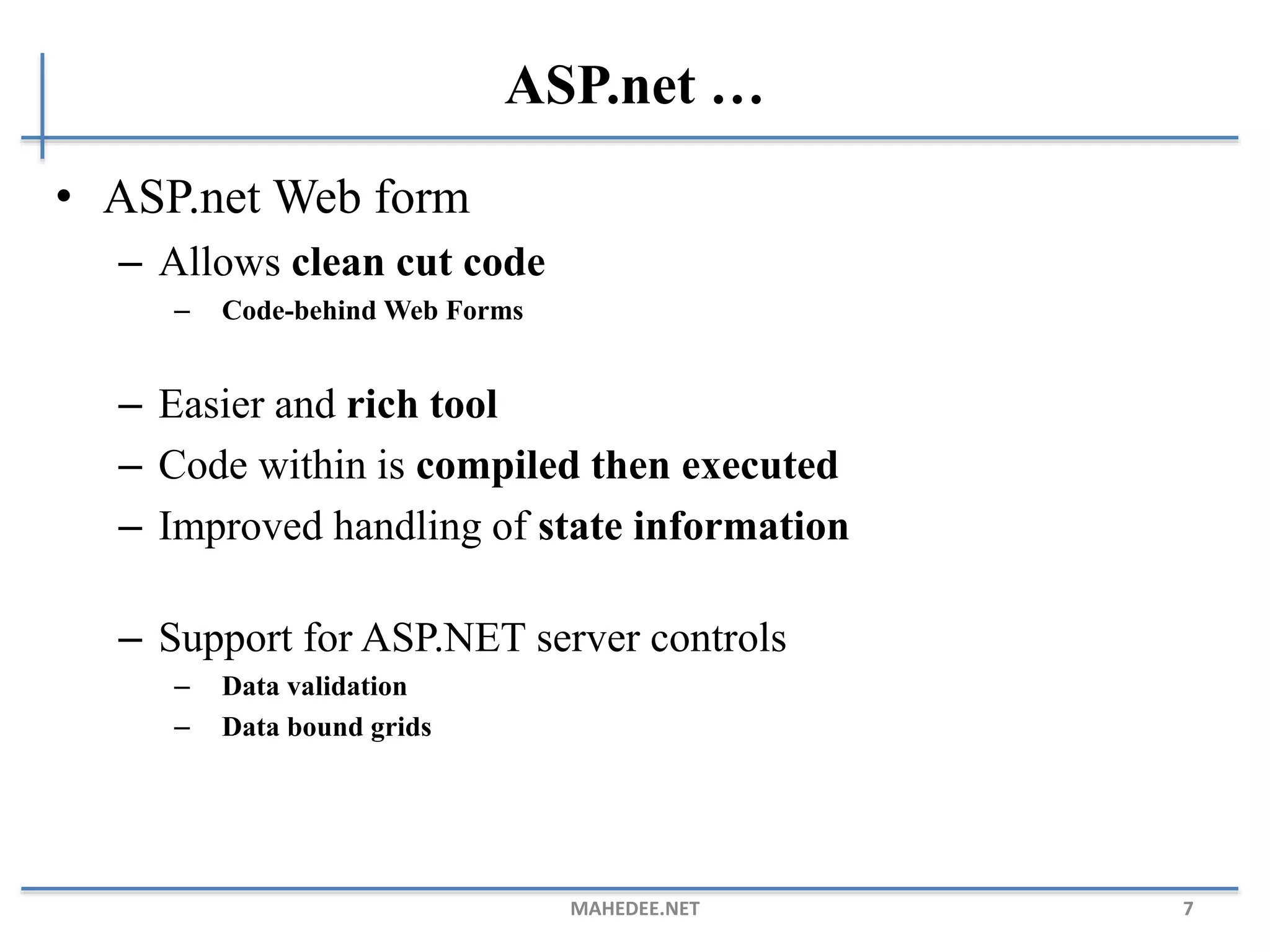 ASP.net …

• ASP.net Web form
– Allows clean cut code
– Code-behind Web Forms

– Easier and rich tool
– Code within is compiled then executed
– Improved handling of state information

– Support for ASP.NET server controls
– Data validation
– Data bound grids

MAHEDEE.NET 7